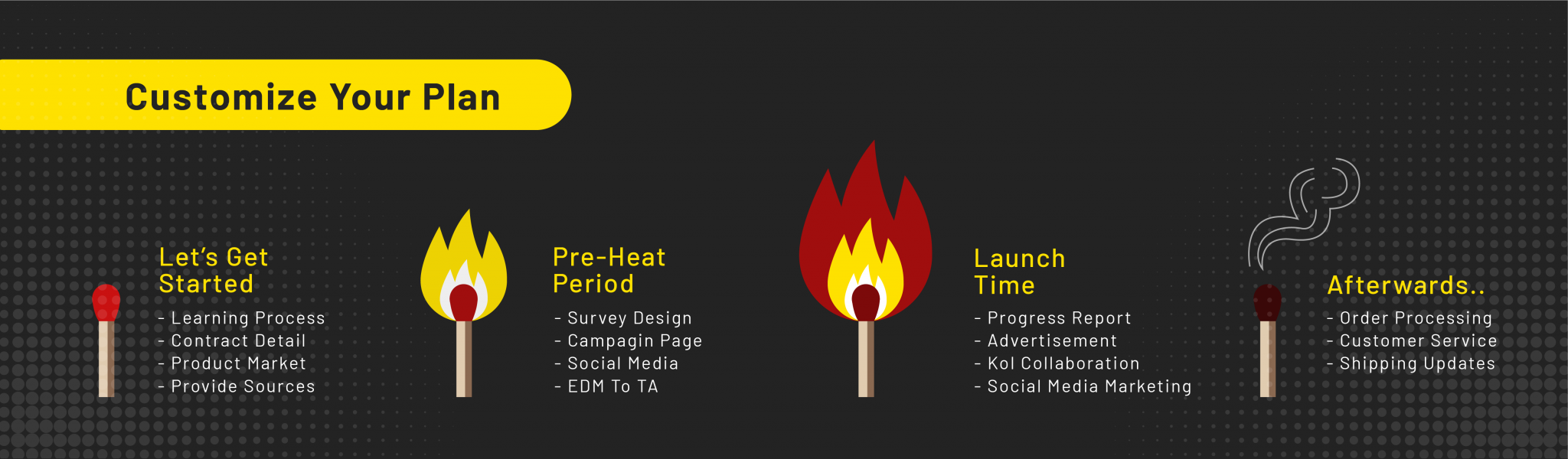 Customize Your Plan

Let's Get Started

- Learning Process
- Contract Detail
- Product Market
- Provide Sources

Pre-Heat Period

- Survey Design
- Campagin Page
- Social Media
- EDM To TA

Launch Time

- Progress Report
- Advertisement
- Kol Collaboration
- Social Media Marketing

Afterwards..

- Order Processing
- Customer Service
- Shipping Updates